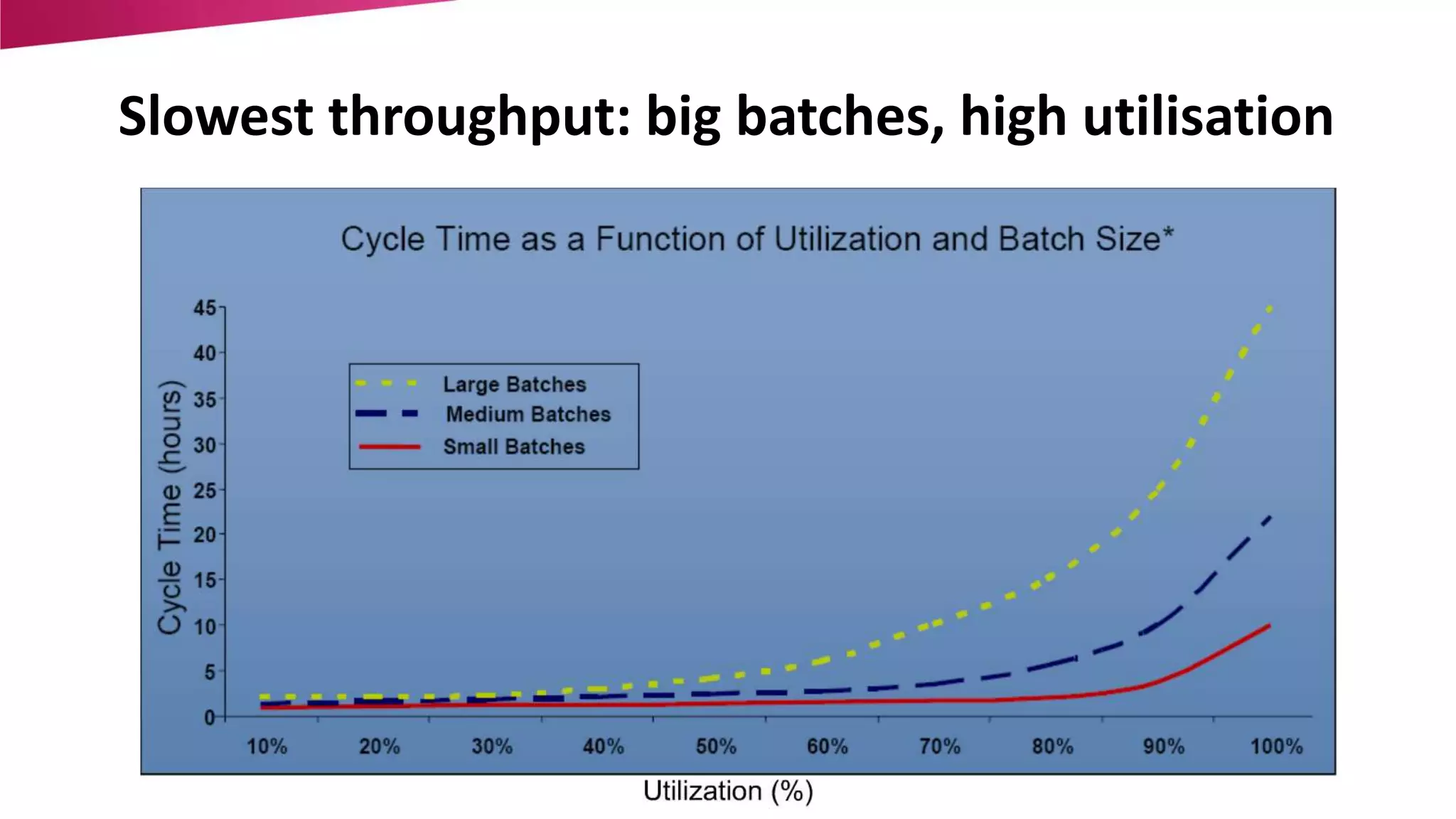 Slowest throughput: big batches, high utilisation

Cycle Time as a Function of Utilization and Batch Size*

Large Batches
Medium Batches
Small Batches

Cycle Time (hours)

45
40
35
30
25
20
15
10
5
0

10%
20%
30%
40%
50%
60%
70%
80%
90%
100%

Utilization (%)